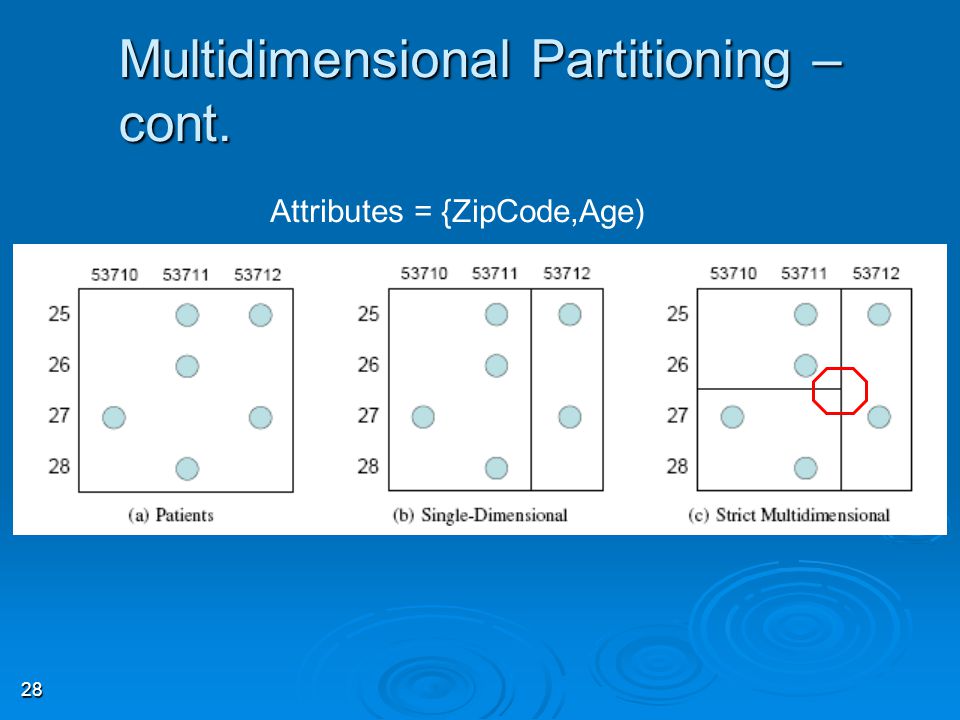 Multidimensional Partitioning – cont.

Attributes = {ZipCode,Age)

53710 53711 53712
25
26
27
28
(a) Patients

53710 53711 53712
25
26
27
28
(b) Single-Dimensional

53710 53711 53712
25
26
27
28
(c) Strict Multidimensional

28